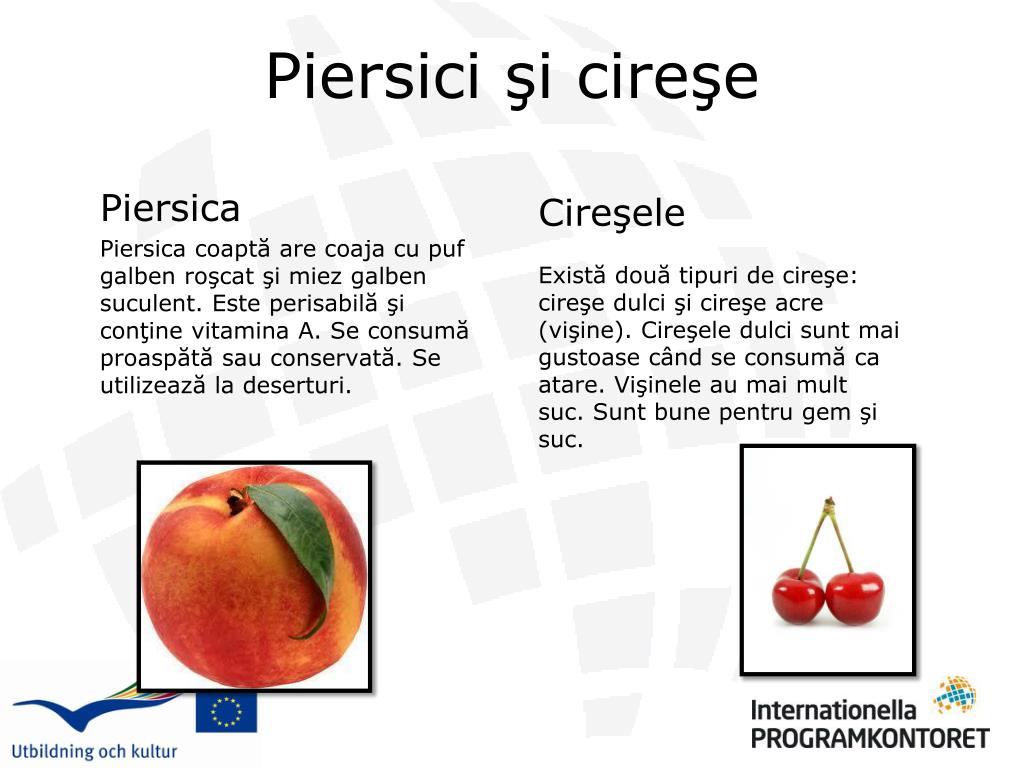 Piersici şi cireşe

Piersica

Piersica coaptă are coaja cu puf galben roşcat şi miez galben suculent. Este perisabilă şi conţine vitamina A. Se consumă proaspătă sau conservată. Se utilizează la deserturi.

Cireşele

Există două tipuri de cireşe: cireşe dulci şi cireşe acre (vişine). Cireşele dulci sunt mai gustoase când se consumă ca atare. Vişinele au mai mult suc. Sunt bune pentru gem şi suc.

Utbildning och kultur

Internationella PROGRAMKONTORET